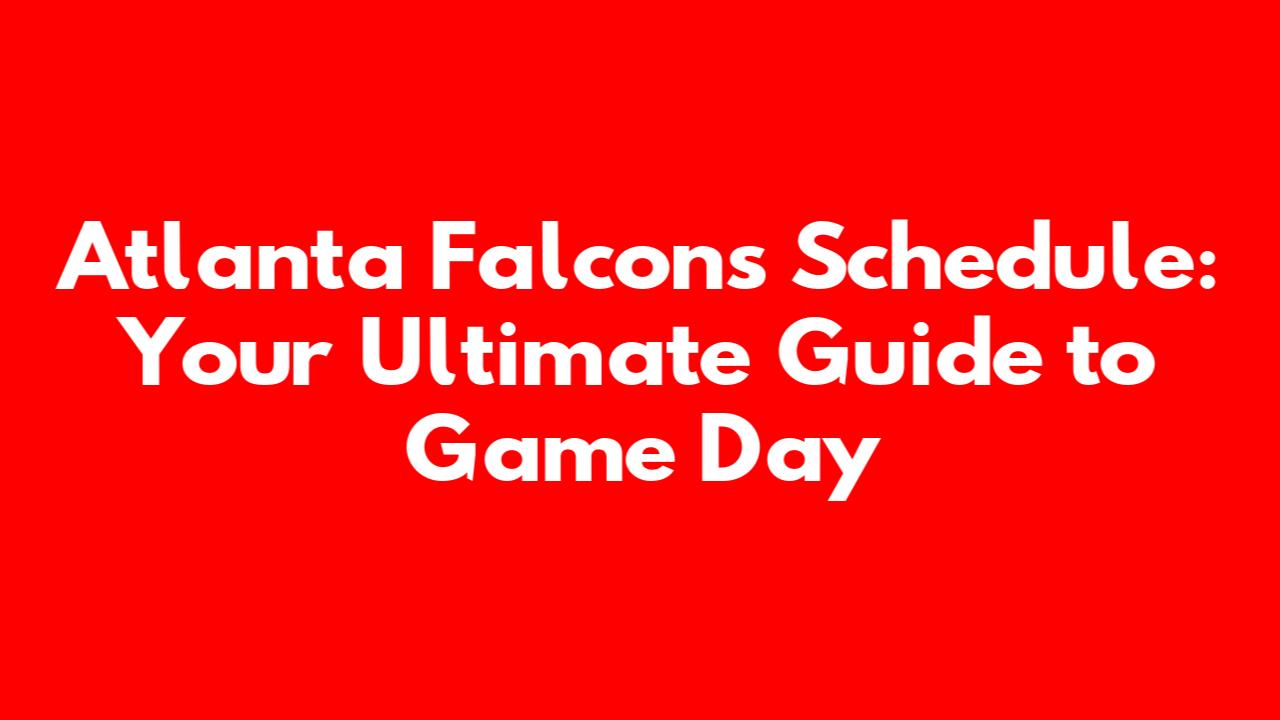 Atlanta Falcons Schedule: Your Ultimate Guide to Game Day